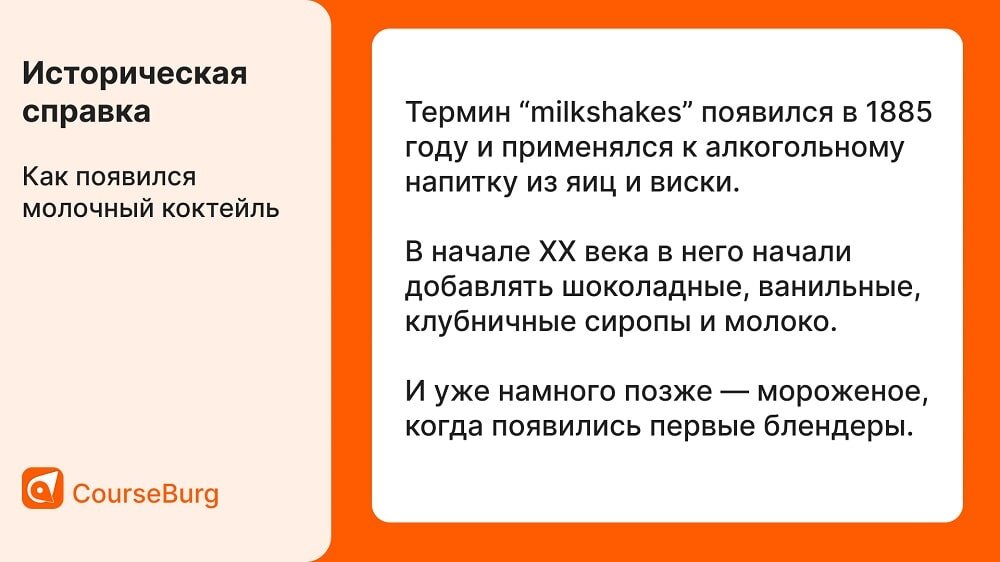 Историческая справка

Как появился молочный коктейль

CourseBurg

Термин “milkshakes” появился в 1885 году и применялся к алкогольному напитку из яиц и виски.

В начале XX века в него начали добавлять шоколадные, ванильные, клубничные сиропы и молоко.

И уже намного позже — мороженое, когда появились первые блендеры.